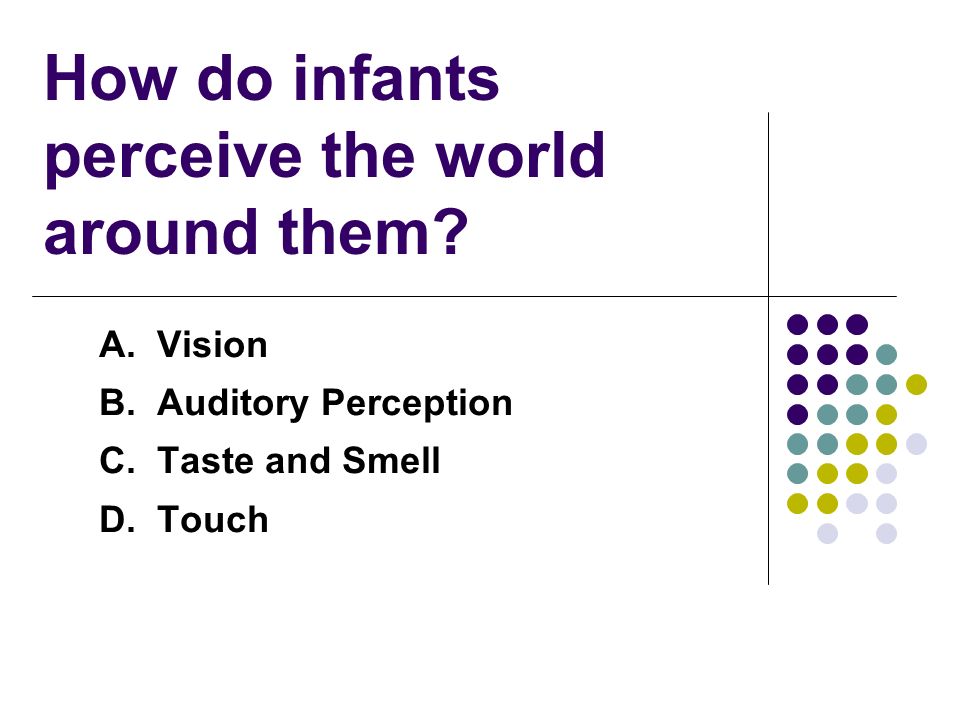 How do infants perceive the world around them?

A. Vision
B. Auditory Perception
C. Taste and Smell
D. Touch